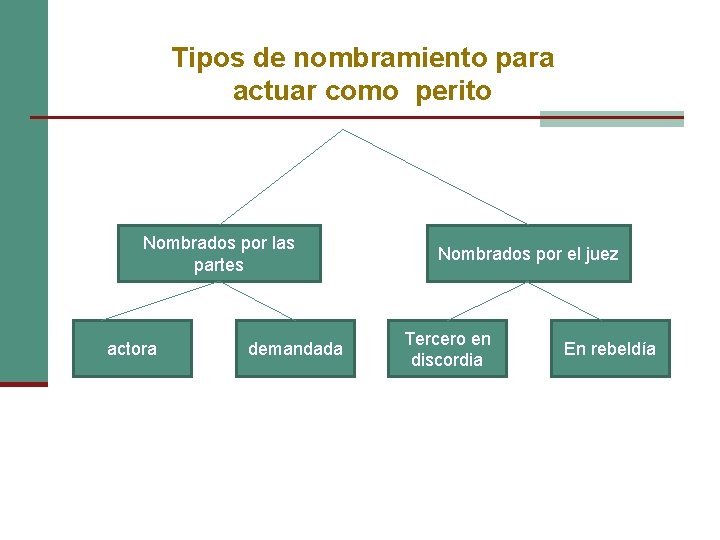 Tipos de nombramiento para actuar como perito

Nombrados por las partes

Nombrados por el juez

actora

demandada

Tercero en discordia

En rebeldía